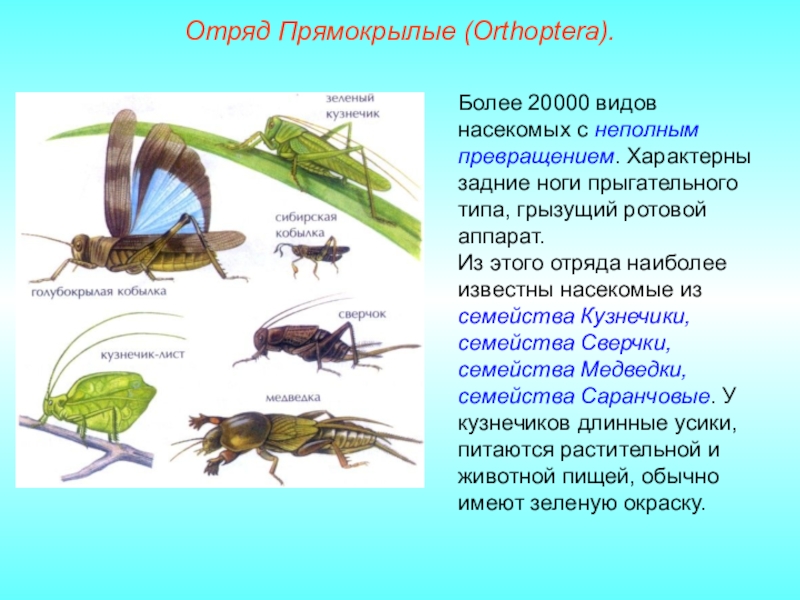 Отряд Прямокрылые (Orthoptera).

зеленый кузнечик

сибирская кобылка

голубокрылая кобылка

сверчок

кузнечик-лист

медведка

Более 20000 видов насекомых с неполным превращением. Характерны задние ноги прыгательного типа, грызущий ротовой аппарат.
Из этого отряда наиболее известны насекомые из семейства Кузнечики, семейства Сверчки, семейства Медведки, семейства Саранчовые. У кузнечиков длинные усики, питаются растительной и животной пищей, обычно имеют зеленую окраску.